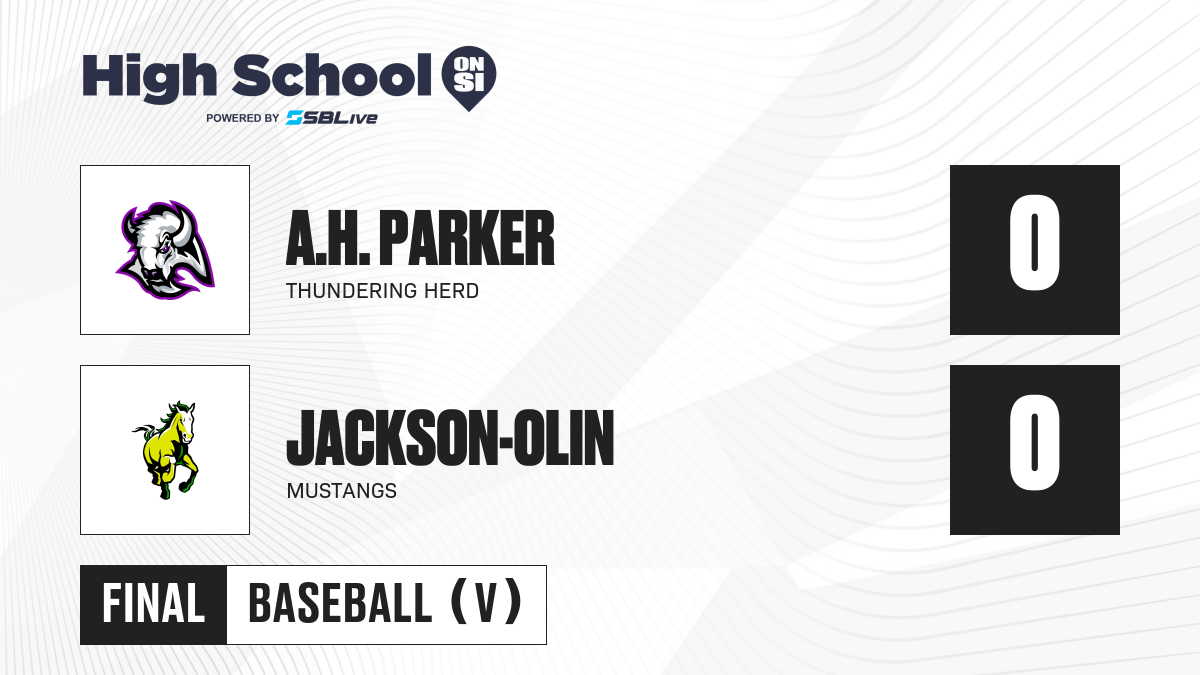 High School ON SI
POWERED BY SBLive

A.H. PARKER
THUNDERING HERD
0

JACKSON-OLIN
MUSTANGS
0

FINAL
BASEBALL (V)